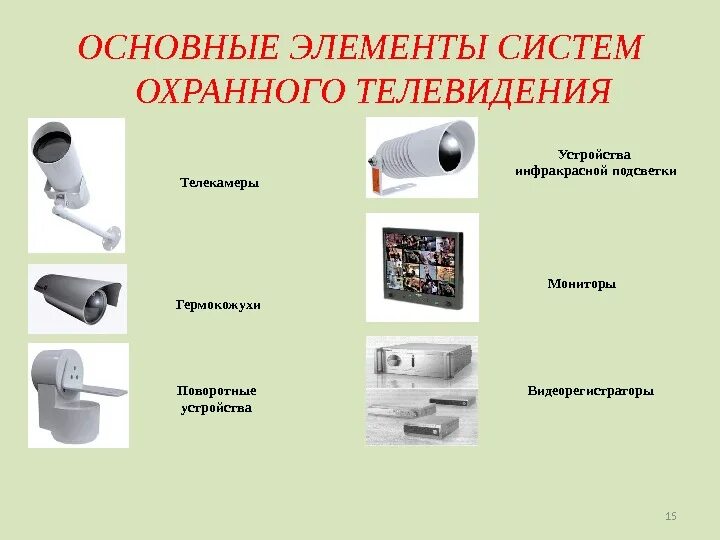 ОСНОВНЫЕ ЭЛЕМЕНТЫ СИСТЕМ ОХРАННОГО ТЕЛЕВИДЕНИЯ

Телекамеры

Гермокожухи

Поворотные устройства

Устройства инфракрасной подсветки

Мониторы

Видеорегистраторы

15